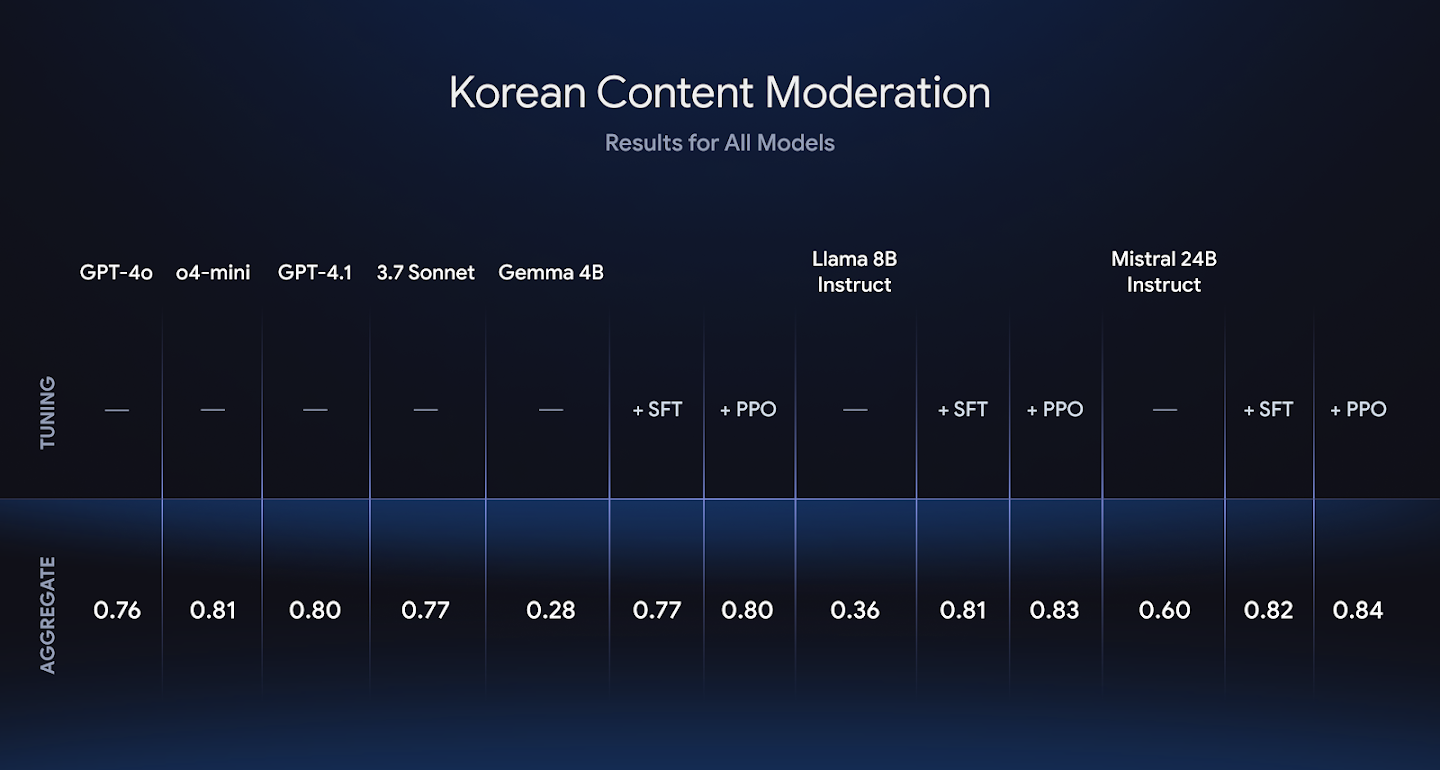 Korean Content Moderation

Results for All Models

| | GPT-4o | o4-mini | GPT-4.1 | 3.7 Sonnet | Gemma 4B | | | Llama 8B Instruct | | | Mistral 24B Instruct | | |
|---|---|---|---|---|---|---|---|---|---|---|---|---|---|
| TUNING | — | — | — | — | — | + SFT | + PPO | — | + SFT | + PPO | — | + SFT | + PPO |
| AGGREGATE | 0.76 | 0.81 | 0.80 | 0.77 | 0.28 | 0.77 | 0.80 | 0.36 | 0.81 | 0.83 | 0.60 | 0.82 | 0.84 |